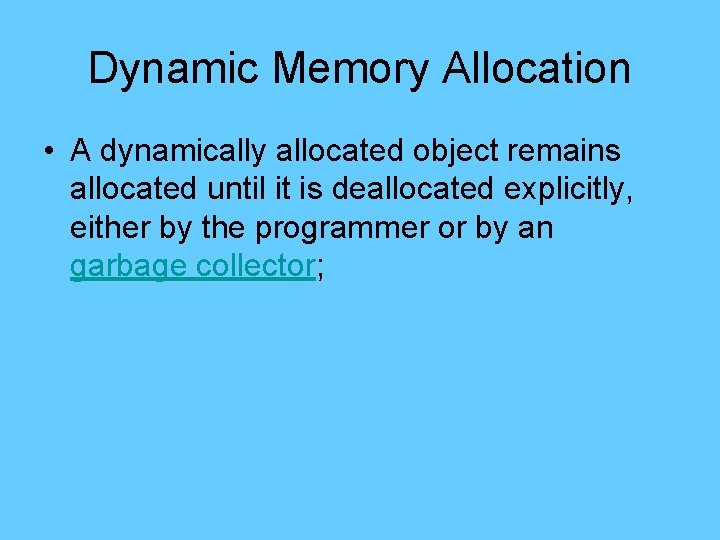 Dynamic Memory Allocation

• A dynamically allocated object remains allocated until it is deallocated explicitly, either by the programmer or by an garbage collector;